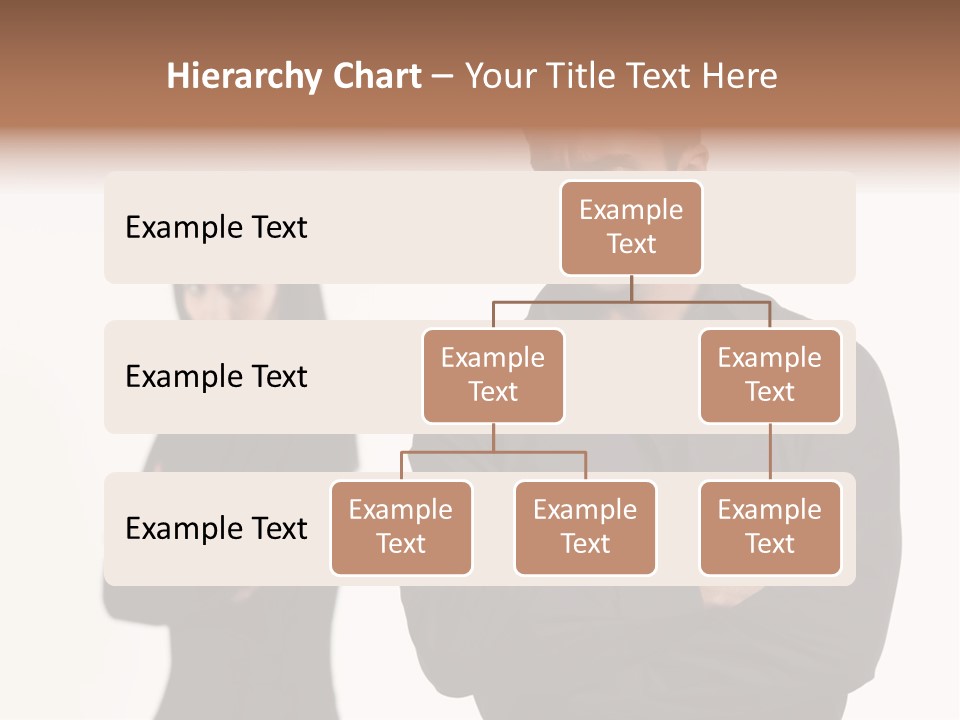 Hierarchy Chart – Your Title Text Here

Example Text

Example Text

Example Text

Example Text

Example Text

Example Text

Example Text

Example Text

Example Text